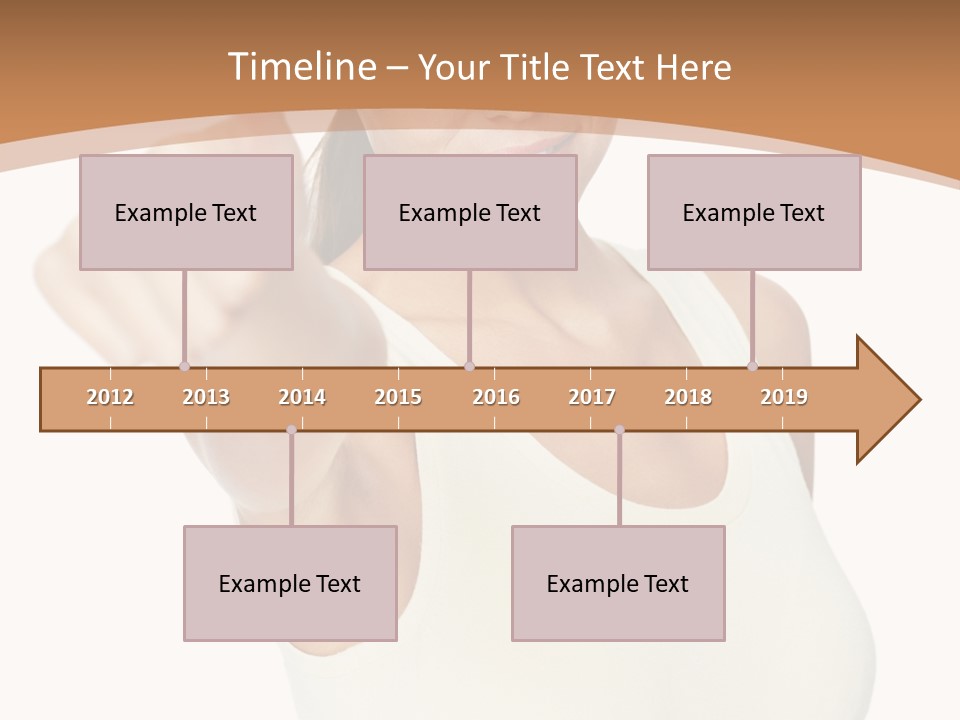 Timeline – Your Title Text Here

Example Text

Example Text

Example Text

2012 2013 2014 2015 2016 2017 2018 2019

Example Text

Example Text